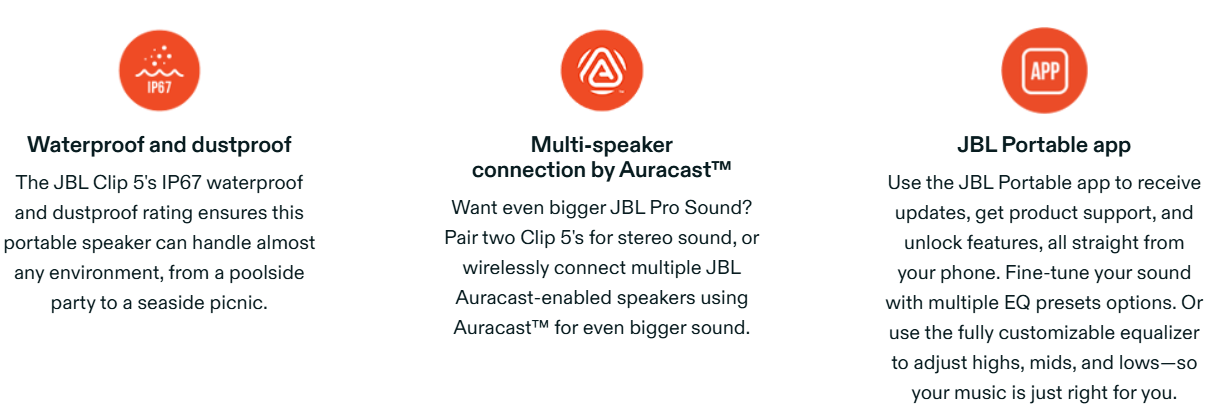 IP67

Waterproof and dustproof

The JBL Clip 5's IP67 waterproof and dustproof rating ensures this portable speaker can handle almost any environment, from a poolside party to a seaside picnic.

Multi-speaker connection by Auracast™

Want even bigger JBL Pro Sound? Pair two Clip 5's for stereo sound, or wirelessly connect multiple JBL Auracast-enabled speakers using Auracast™ for even bigger sound.

APP

JBL Portable app

Use the JBL Portable app to receive updates, get product support, and unlock features, all straight from your phone. Fine-tune your sound with multiple EQ presets options. Or use the fully customizable equalizer to adjust highs, mids, and lows—so your music is just right for you.